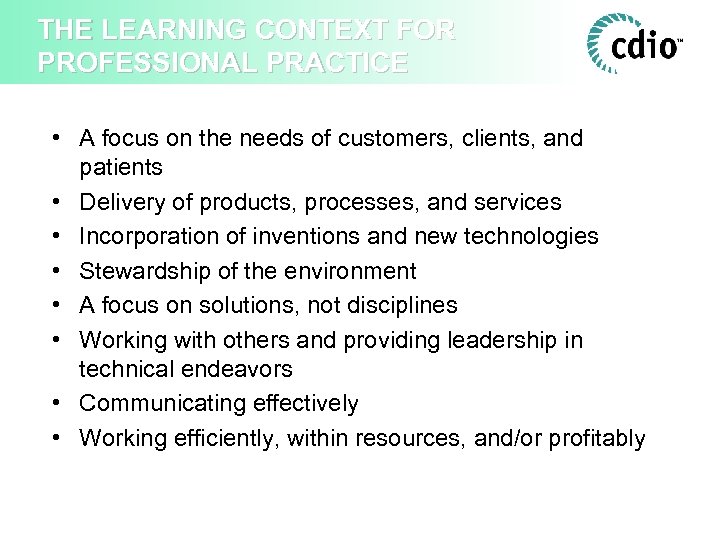 THE LEARNING CONTEXT FOR PROFESSIONAL PRACTICE

cdio™

• A focus on the needs of customers, clients, and patients
• Delivery of products, processes, and services
• Incorporation of inventions and new technologies
• Stewardship of the environment
• A focus on solutions, not disciplines
• Working with others and providing leadership in technical endeavors
• Communicating effectively
• Working efficiently, within resources, and/or profitably